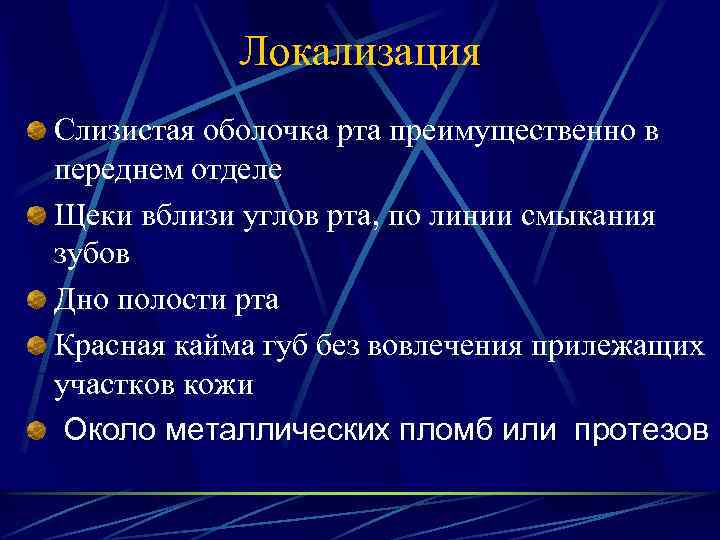 Локализация

Слизистая оболочка рта преимущественно в переднем отделе

Щеки вблизи углов рта, по линии смыкания зубов

Дно полости рта

Красная кайма губ без вовлечения прилежащих участков кожи

Около металлических пломб или протезов